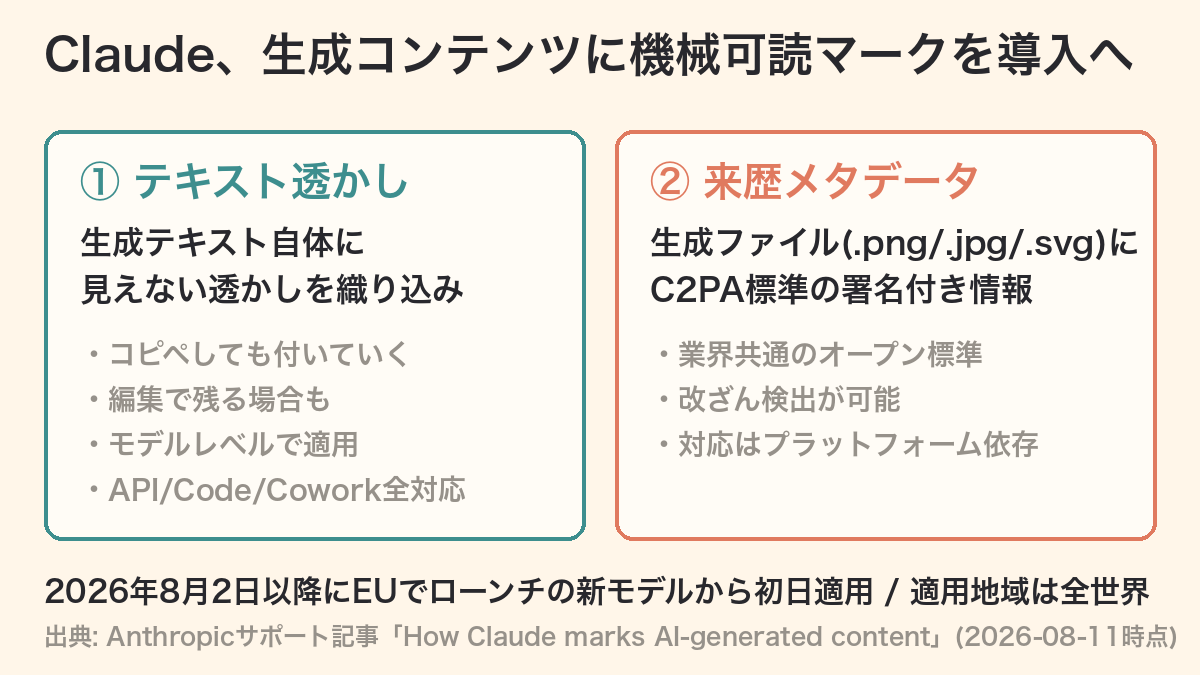 Claude、生成コンテンツに機械可読マークを導入へ

① テキスト透かし

生成テキスト自体に
見えない透かしを織り込み

・コピペしても付いていく
・編集で残る場合も
・モデルレベルで適用
・API/Code/Cowork全対応

② 来歴メタデータ

生成ファイル(.png/.jpg/.svg)に
C2PA標準の署名付き情報

・業界共通のオープン標準
・改ざん検出が可能
・対応はプラットフォーム依存

2026年8月2日以降にEUでローンチの新モデルから初日適用 / 適用地域は全世界

出典: Anthropicサポート記事「How Claude marks AI-generated content」(2026-08-11時点)